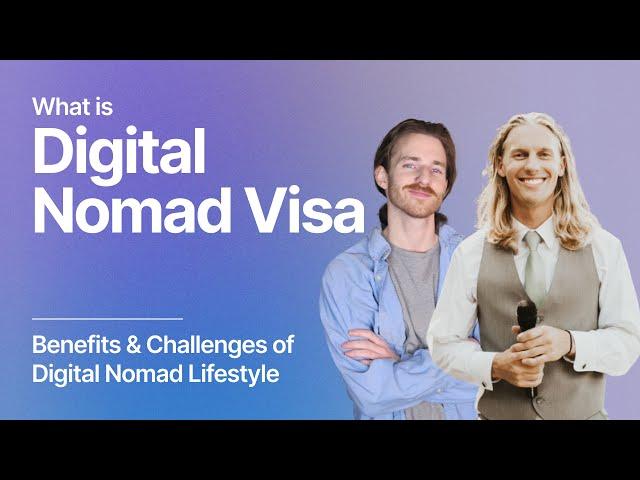 What is
Digital Nomad Visa

Benefits & Challenges of Digital Nomad Lifestyle